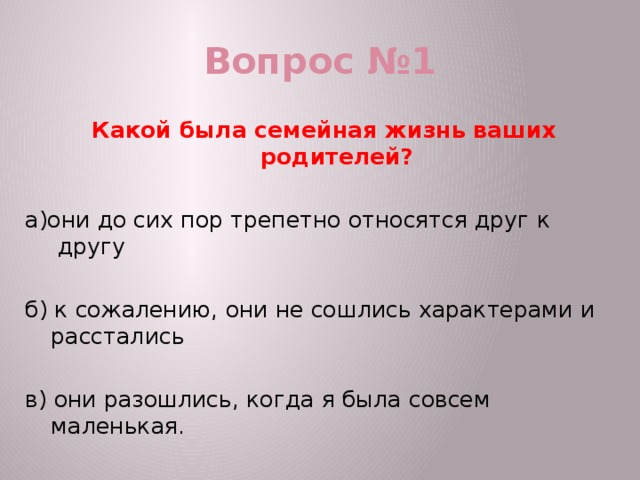 Вопрос №1

Какой была семейная жизнь ваших родителей?

а)они до сих пор трепетно относятся друг к другу

б) к сожалению, они не сошлись характерами и расстались

в) они разошлись, когда я была совсем маленькая.